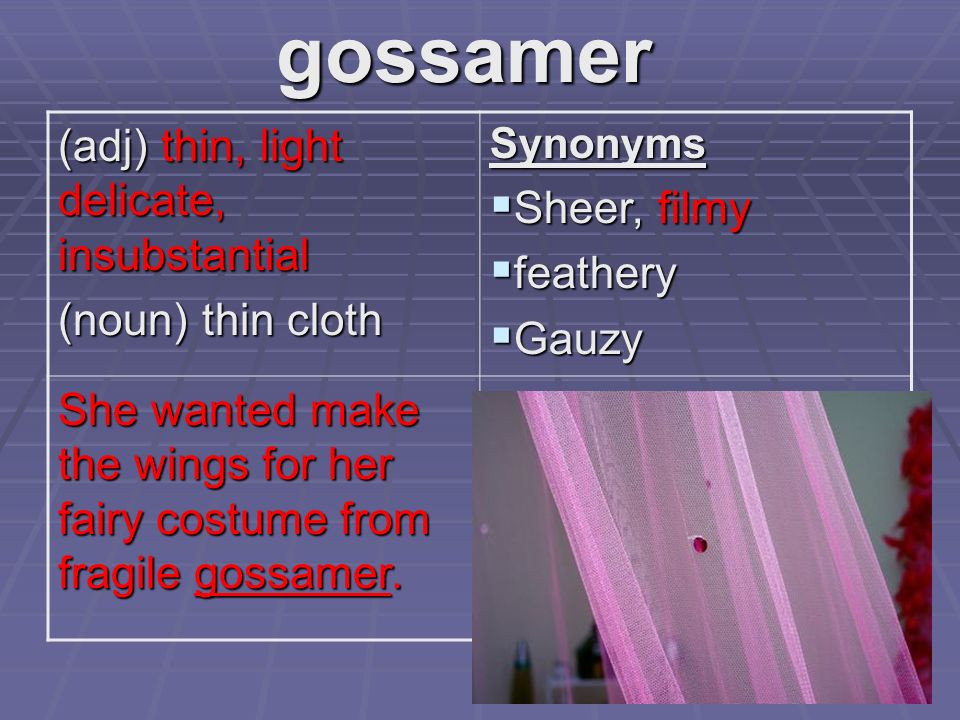 gossamer

| (adj) thin, light delicate, insubstantial (noun) thin cloth | Synonyms ▪Sheer, filmy ▪feathery ▪Gauzy |
|---|---|
| She wanted make the wings for her fairy costume from fragile gossamer. | |